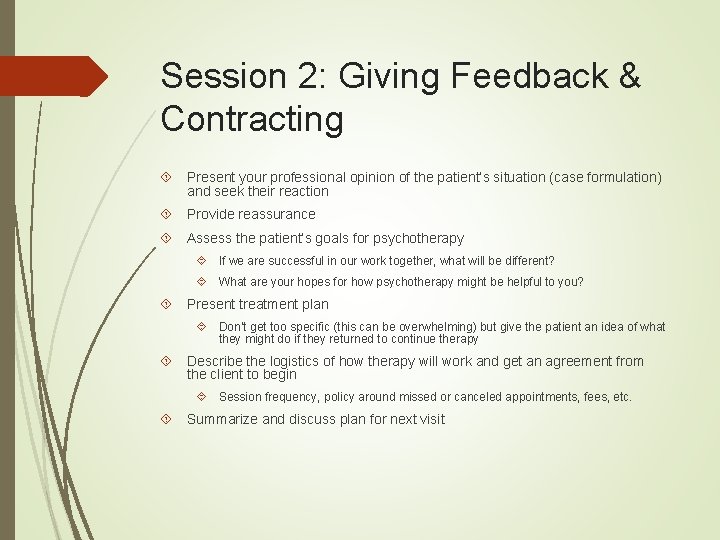 Session 2: Giving Feedback & Contracting

Present your professional opinion of the patient's situation (case formulation) and seek their reaction

Provide reassurance

Assess the patient's goals for psychotherapy

If we are successful in our work together, what will be different?

What are your hopes for how psychotherapy might be helpful to you?

Present treatment plan

Don't get too specific (this can be overwhelming) but give the patient an idea of what they might do if they returned to continue therapy

Describe the logistics of how therapy will work and get an agreement from the client to begin

Session frequency, policy around missed or canceled appointments, fees, etc.

Summarize and discuss plan for next visit